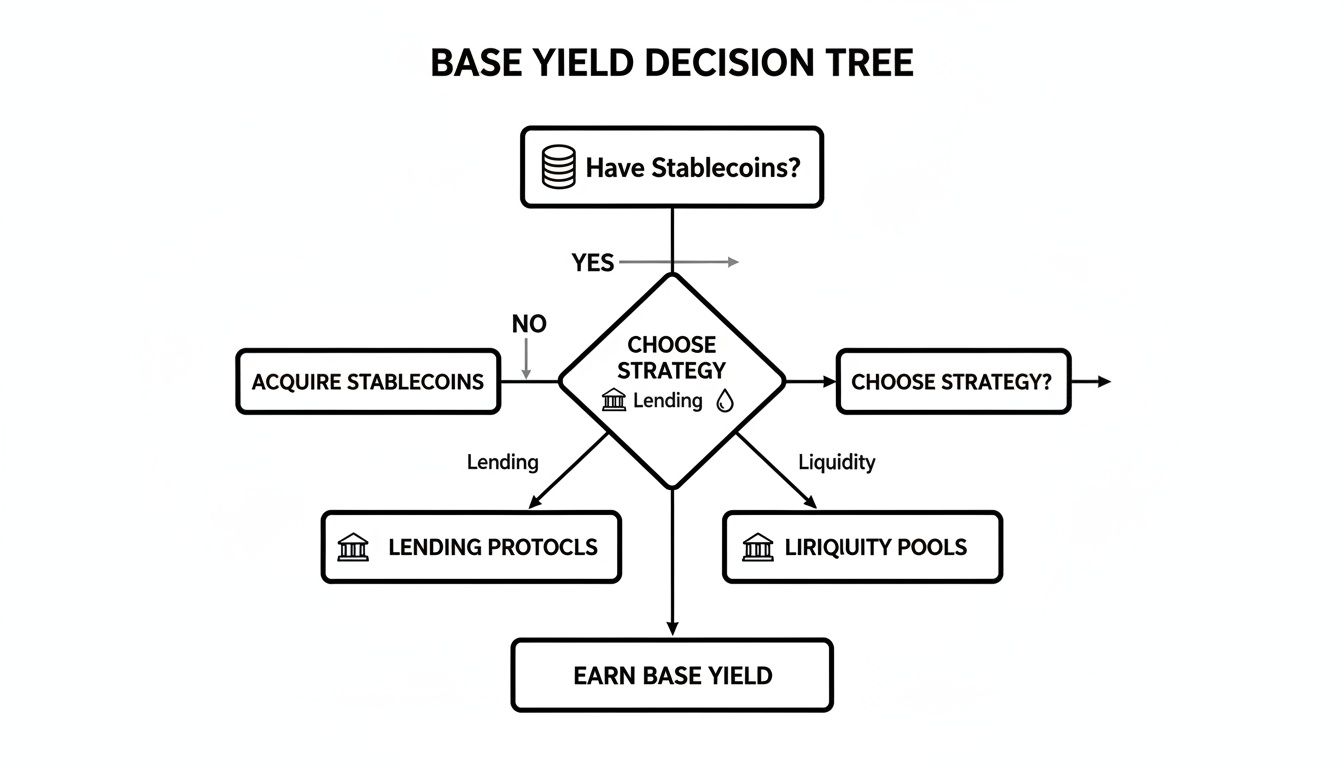 BASE YIELD DECISION TREE

Have Stablecoins?

YES

NO

ACQUIRE STABLECOINS

CHOOSE STRATEGY

Lending

CHOOSE STRATEGY?

Lending

Liquidity

LENDING PROTOCLS

LIRIQUITY POOLS

EARN BASE YIELD